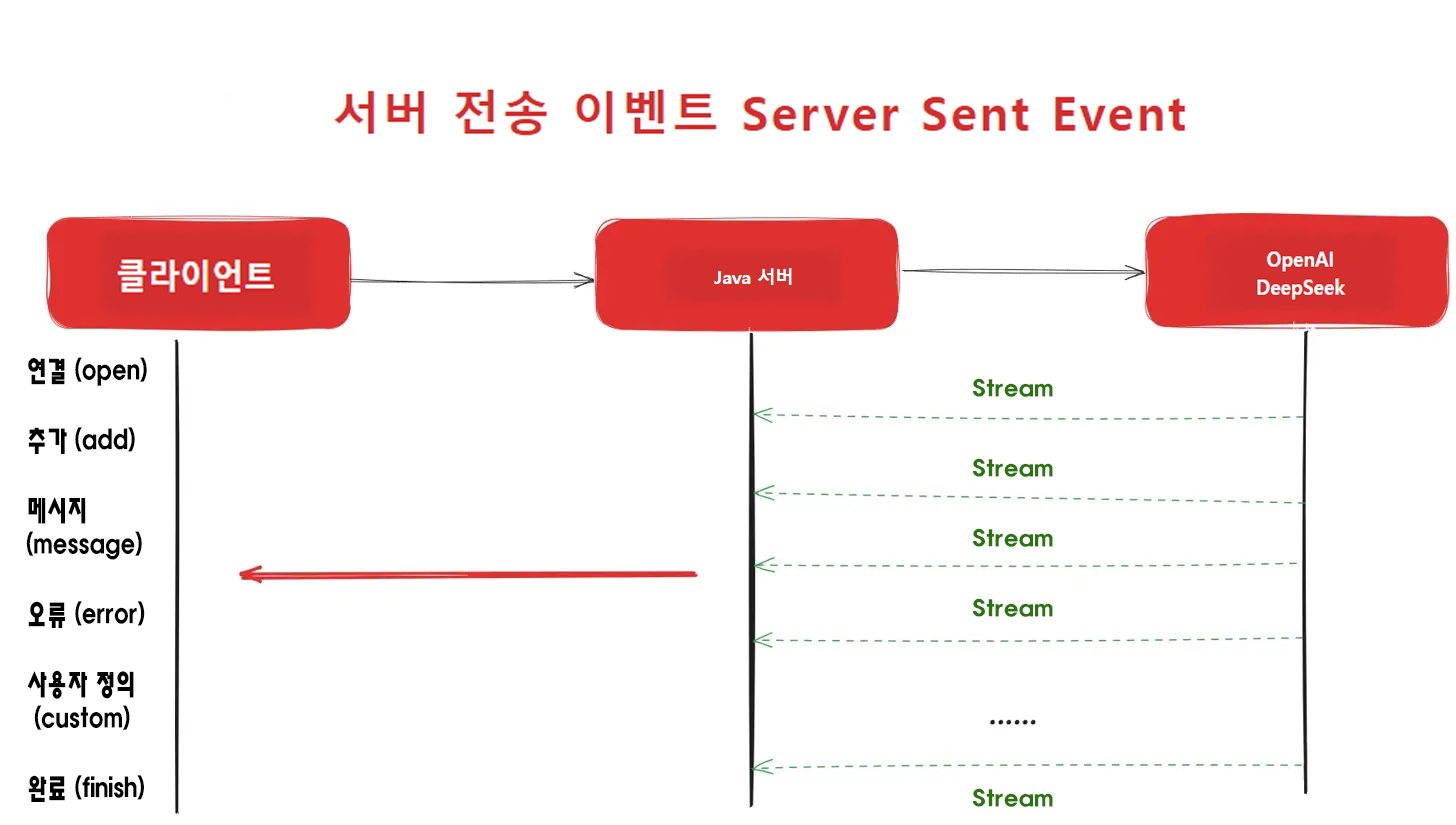 서버 전송 이벤트 Server Sent Event

클라이언트

Java 서버

OpenAI
DeepSeek

연결 (open)

추가 (add)

메시지
(message)

오류 (error)

사용자 정의
(custom)

완료 (finish)

Stream

Stream

Stream

Stream

......

Stream